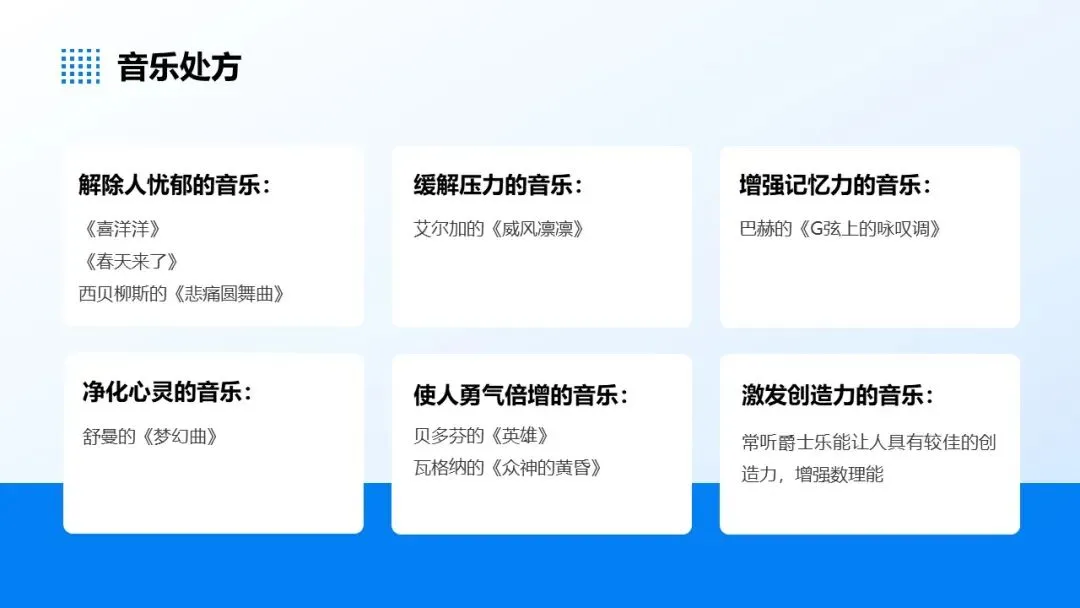 音乐处方

解除人忧郁的音乐：

《喜洋洋》
《春天来了》
西贝柳斯的《悲痛圆舞曲》

缓解压力的音乐：

艾尔加的《威风凛凛》

增强记忆力的音乐：

巴赫的《G弦上的咏叹调》

净化心灵的音乐：

舒曼的《梦幻曲》

使人勇气倍增的音乐：

贝多芬的《英雄》
瓦格纳的《众神的黄昏》

激发创造力的音乐：

常听爵士乐能让人具有较佳的创造力，增强数理能